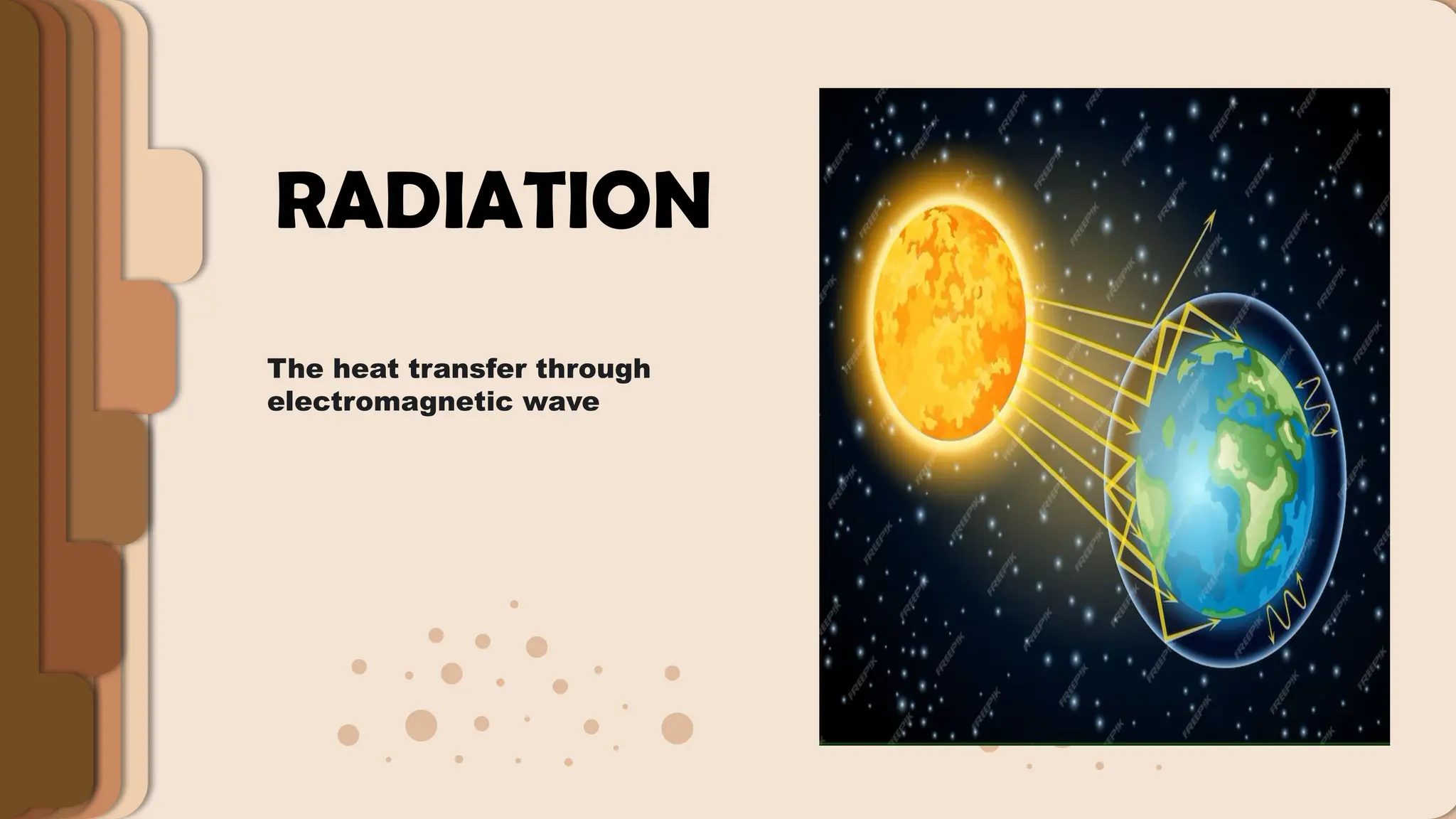 RADIATION

The heat transfer through electromagnetic wave

FREEPIK